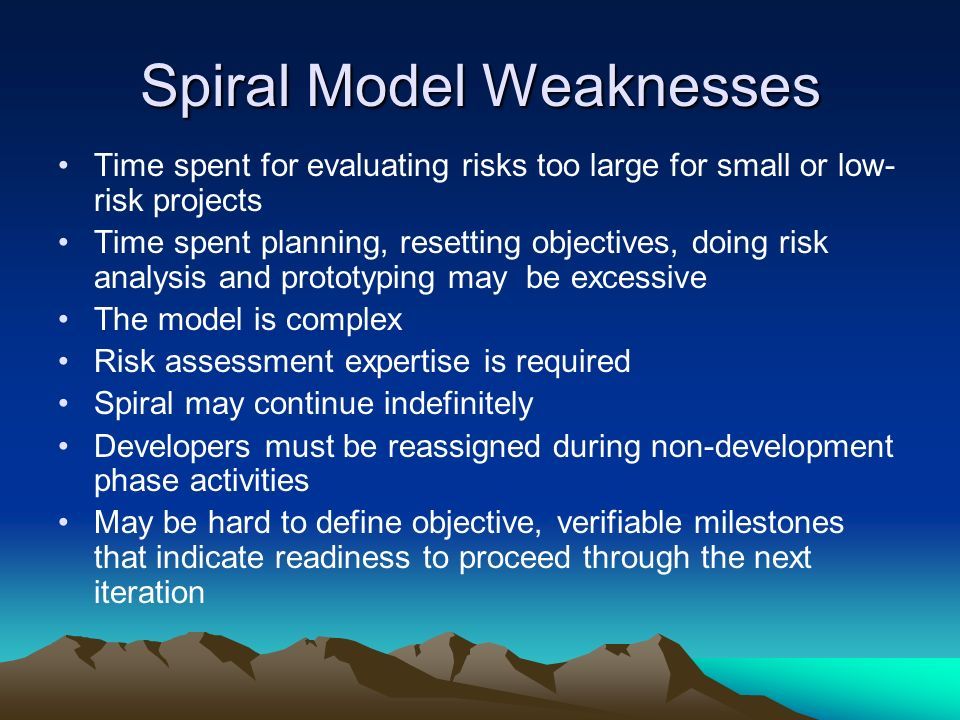 Spiral Model Weaknesses

• Time spent for evaluating risks too large for small or low-risk projects
• Time spent planning, resetting objectives, doing risk analysis and prototyping may be excessive
• The model is complex
• Risk assessment expertise is required
• Spiral may continue indefinitely
• Developers must be reassigned during non-development phase activities
• May be hard to define objective, verifiable milestones that indicate readiness to proceed through the next iteration